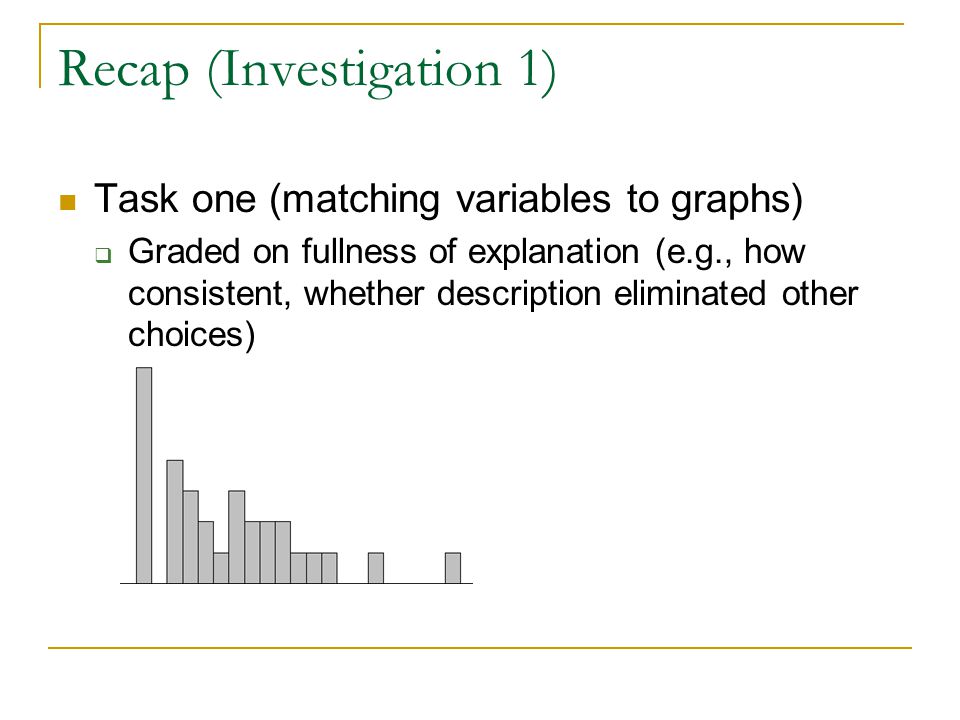 Recap (Investigation 1)

Task one (matching variables to graphs)

Graded on fullness of explanation (e.g., how consistent, whether description eliminated other choices)